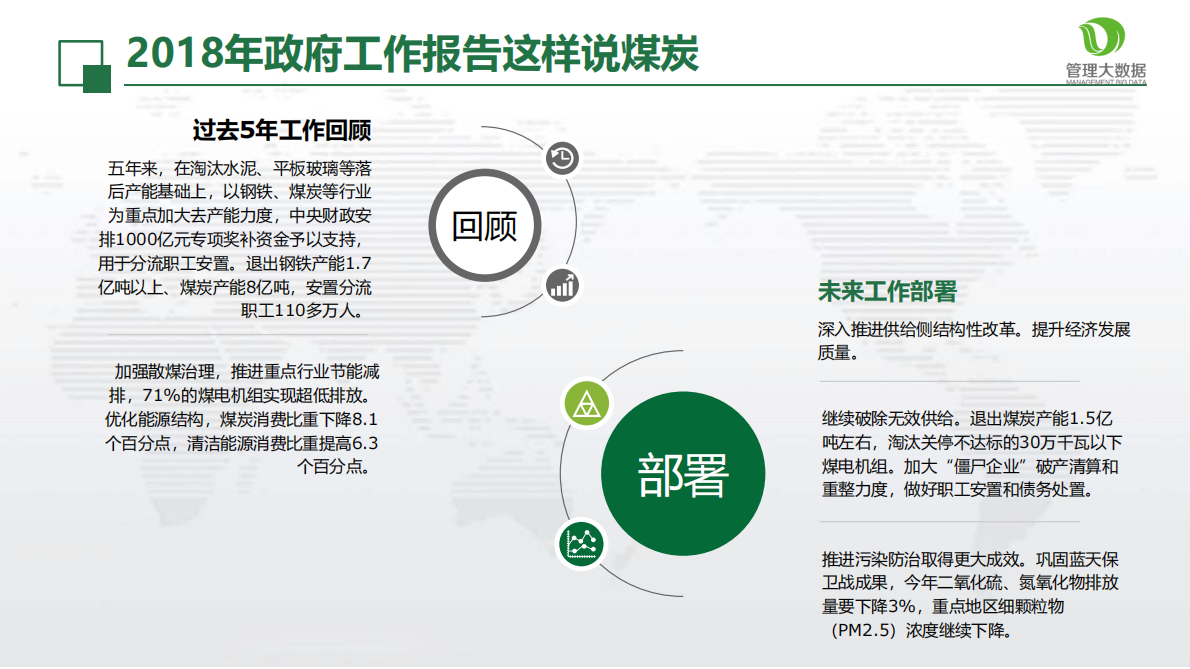 2018年政府工作报告这样说煤炭

管理大数据
MANAGEMENT BIG DATA

过去5年工作回顾

五年来，在淘汰水泥、平板玻璃等落后产能基础上，以钢铁、煤炭等行业为重点加大去产能力度，中央财政安排1000亿元专项奖补资金予以支持，用于分流职工安置。退出钢铁产能1.7亿吨以上、煤炭产能8亿吨，安置分流职工110多万人。

加强散煤治理，推进重点行业节能减排，71%的煤电机组实现超低排放。优化能源结构，煤炭消费比重下降8.1个百分点，清洁能源消费比重提高6.3个百分点。

回顾

部署

未来工作部署

深入推进供给侧结构性改革。提升经济发展质量。

继续破除无效供给。退出煤炭产能1.5亿吨左右，淘汰关停不达标的30万千瓦以下煤电机组。加大“僵尸企业”破产清算和重整力度，做好职工安置和债务处置。

推进污染防治取得更大成效。巩固蓝天保卫战成果，今年二氧化硫、氮氧化物排放量要下降3%，重点地区细颗粒物（PM2.5）浓度继续下降。